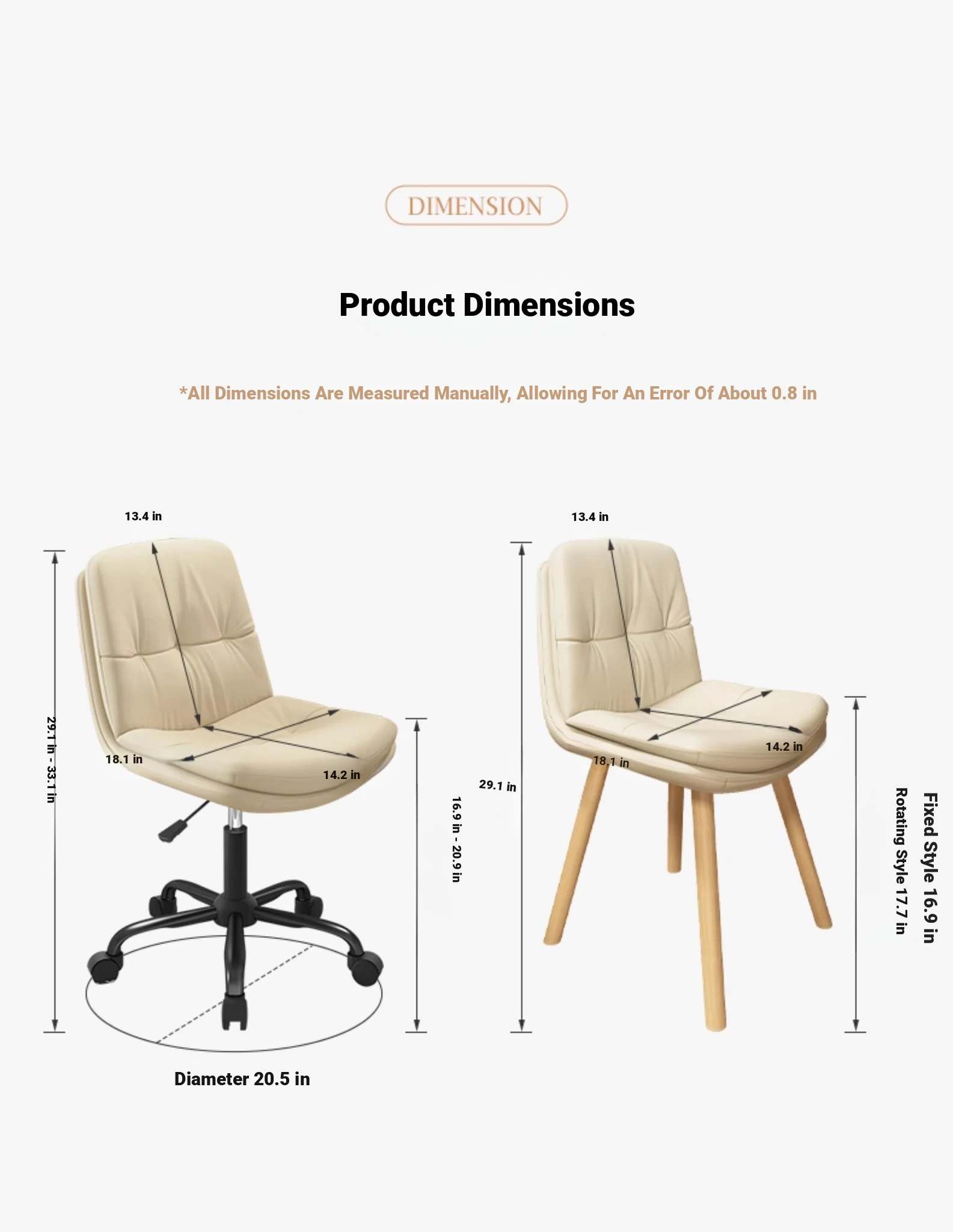 DIMENSION

Product Dimensions

*All Dimensions Are Measured Manually, Allowing For An Error Of About 0.8 in

13.4 in

29.1 in - 33.1 in

18.1 in

14.2 in

16.9 in - 20.9 in

Diameter 20.5 in

13.4 in

29.1 in

18.1 in

14.2 in

Fixed Style 16.9 in

Rotating Style 17.7 in